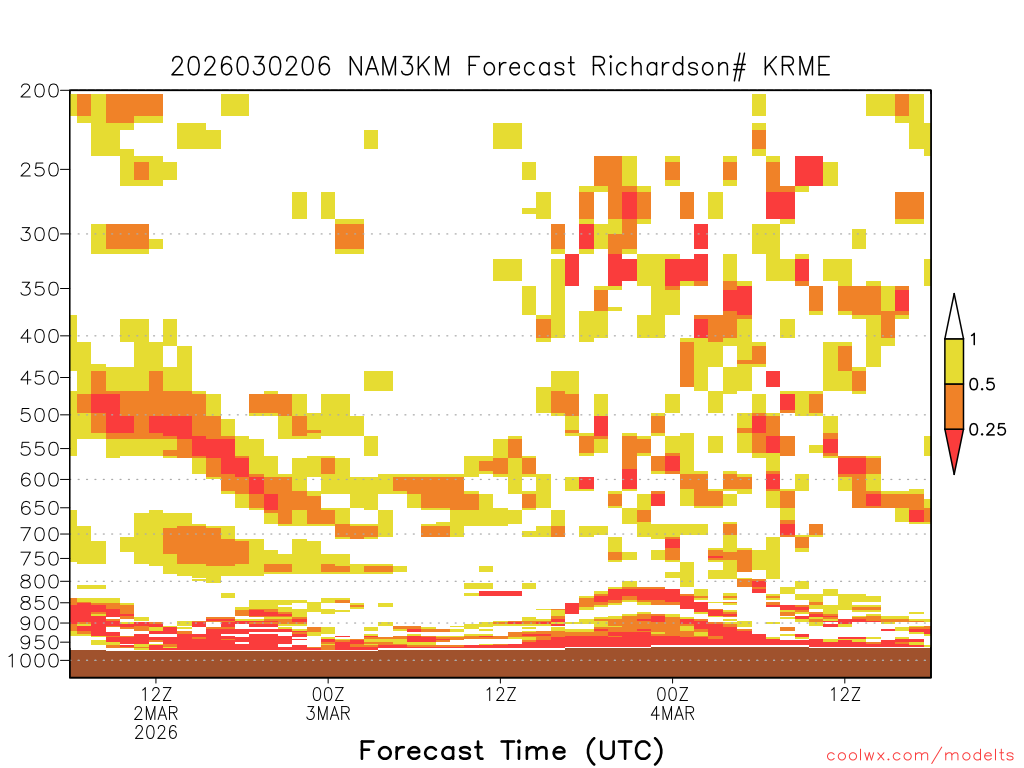 2026030206 NAM3KM Forecast Richardson# KRME

200
250
300
350
400
450
500
550
600
650
700
750
800
850
900
950
1000

1
0.5
0.25

12Z
2MAR
2026

00Z
3MAR

12Z

00Z
4MAR

12Z

Forecast Time (UTC)

coolwx.com/modelts